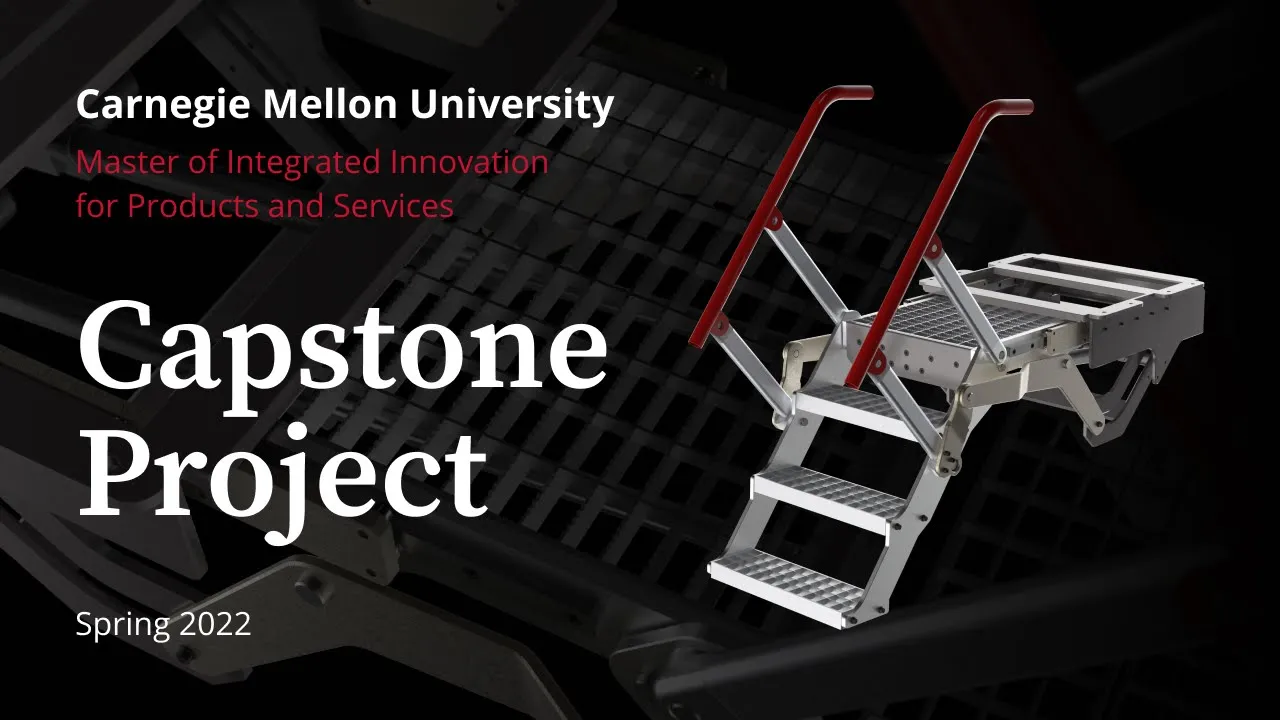 Carnegie Mellon University

Master of Integrated Innovation for Products and Services

Capstone Project

Spring 2022